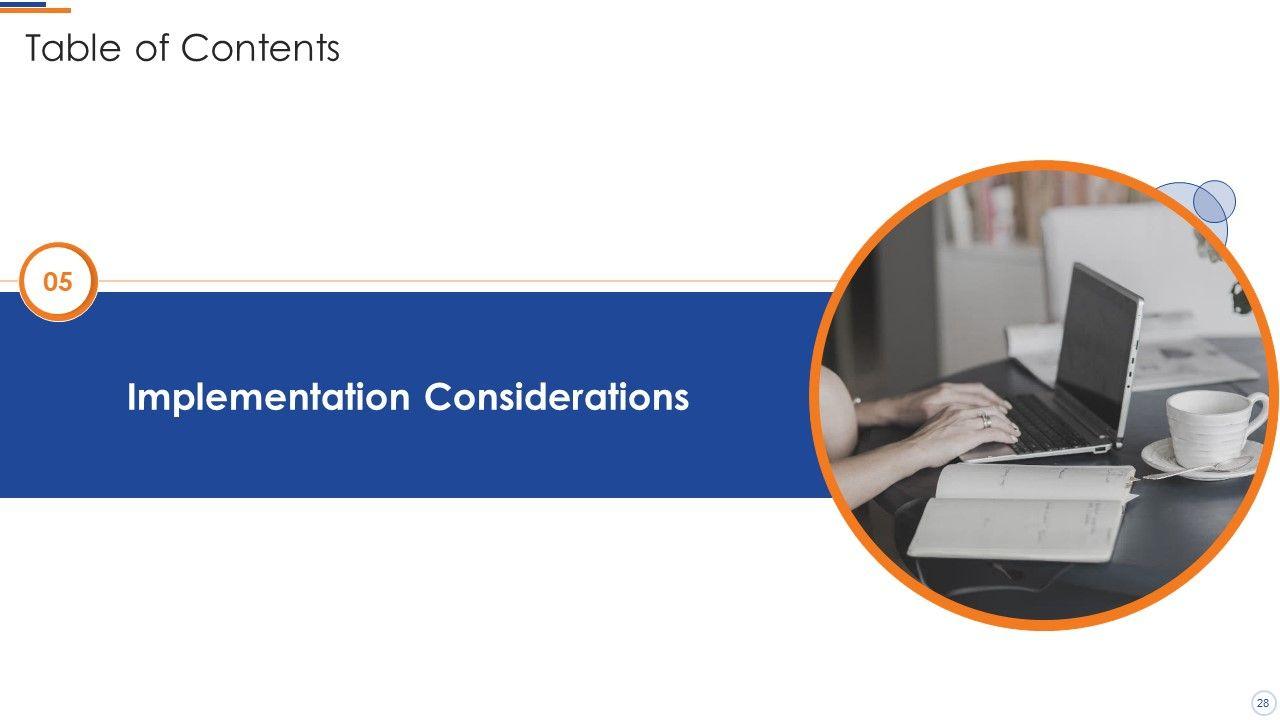 Table of Contents

05

Implementation Considerations

28